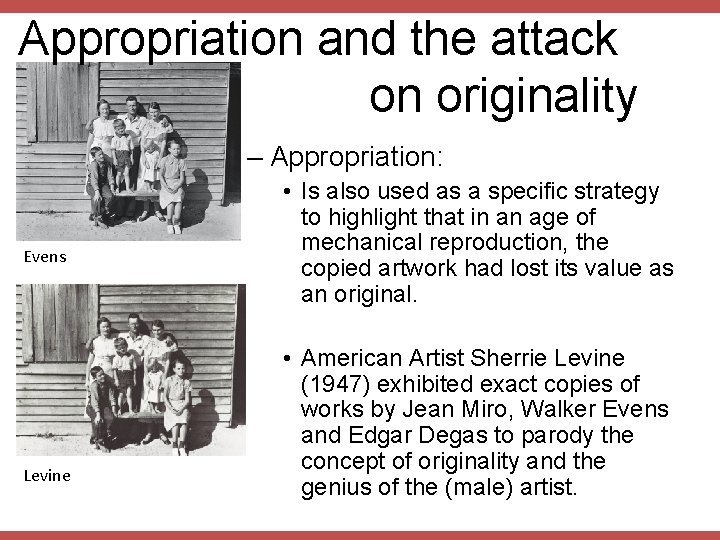 Appropriation and the attack on originality

Evens

Levine

– Appropriation:

• Is also used as a specific strategy to highlight that in an age of mechanical reproduction, the copied artwork had lost its value as an original.

• American Artist Sherrie Levine (1947) exhibited exact copies of works by Jean Miro, Walker Evens and Edgar Degas to parody the concept of originality and the genius of the (male) artist.